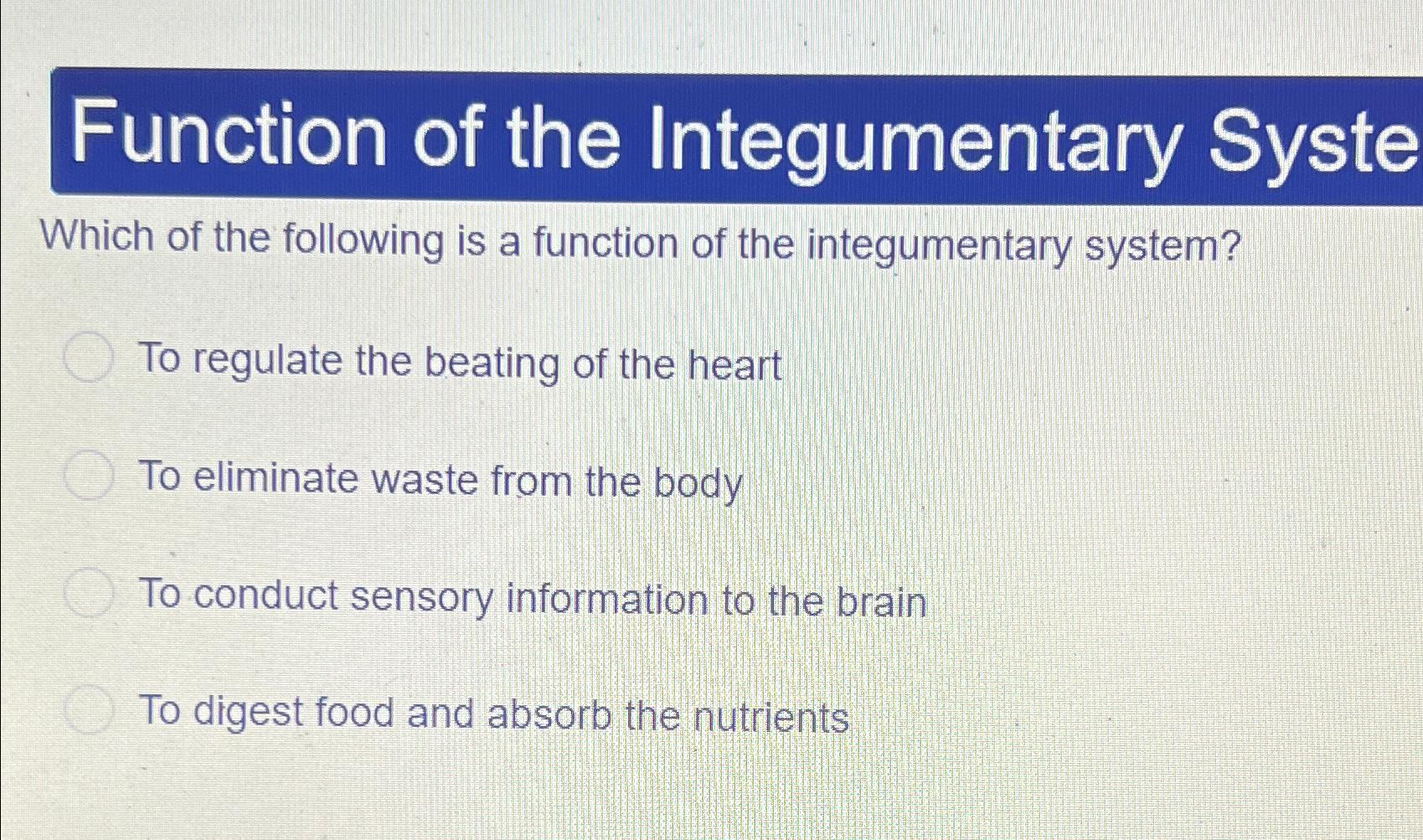 Function of the Integumentary Syste

Which of the following is a function of the integumentary system?

To regulate the beating of the heart

To eliminate waste from the body

To conduct sensory information to the brain

To digest food and absorb the nutrients